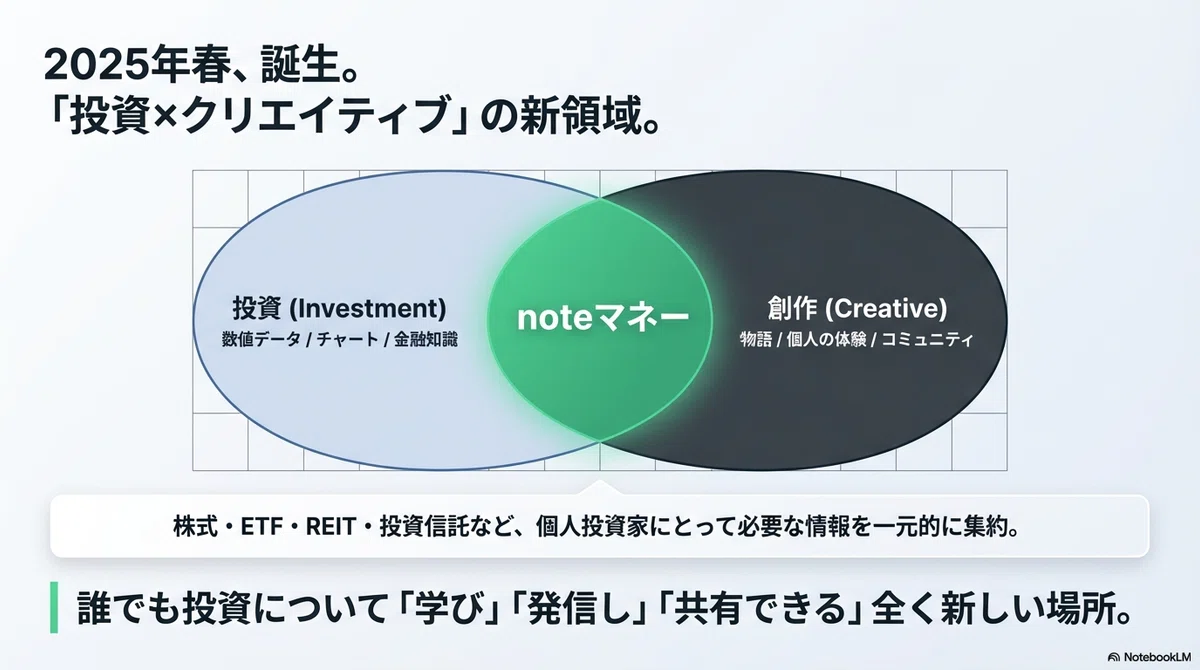 2025年春、誕生。
「投資×クリエイティブ」の新領域。

投資 (Investment)
数値データ / チャート / 金融知識

noteマネー

創作 (Creative)
物語 / 個人の体験 / コミュニティ

株式・ETF・REIT・投資信託など、個人投資家にとって必要な情報を一元的に集約。

誰でも投資について「学び」「発信し」「共有できる」全く新しい場所。

NotebookLM